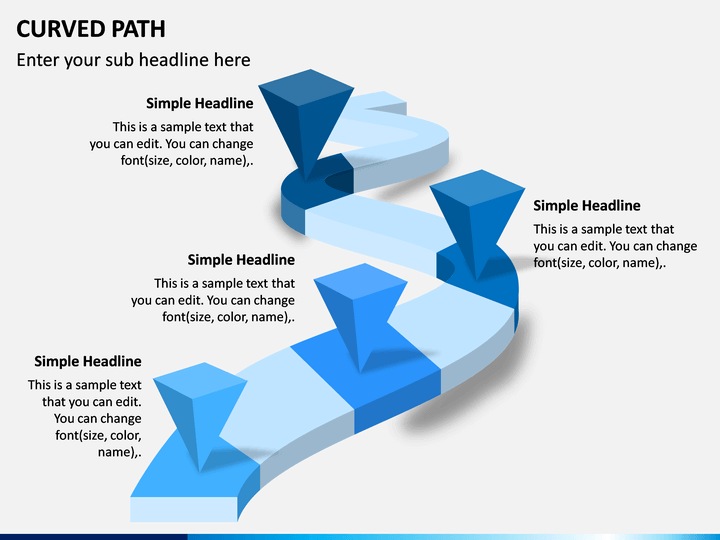 CURVED PATH

Enter your sub headline here

Simple Headline

This is a sample text that you can edit. You can change font(size, color, name),.

Simple Headline

This is a sample text that you can edit. You can change font(size, color, name),.

Simple Headline

This is a sample text that you can edit. You can change font(size, color, name),.

Simple Headline

This is a sample text that you can edit. You can change font(size, color, name),.